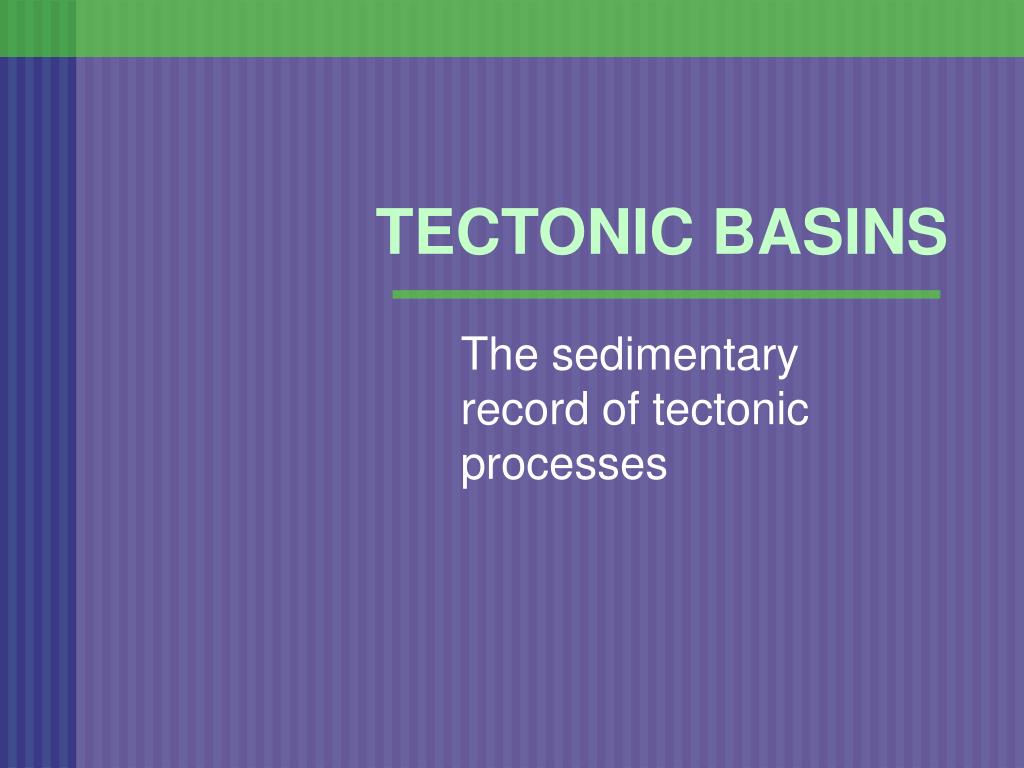 TECTONIC BASINS

The sedimentary record of tectonic processes